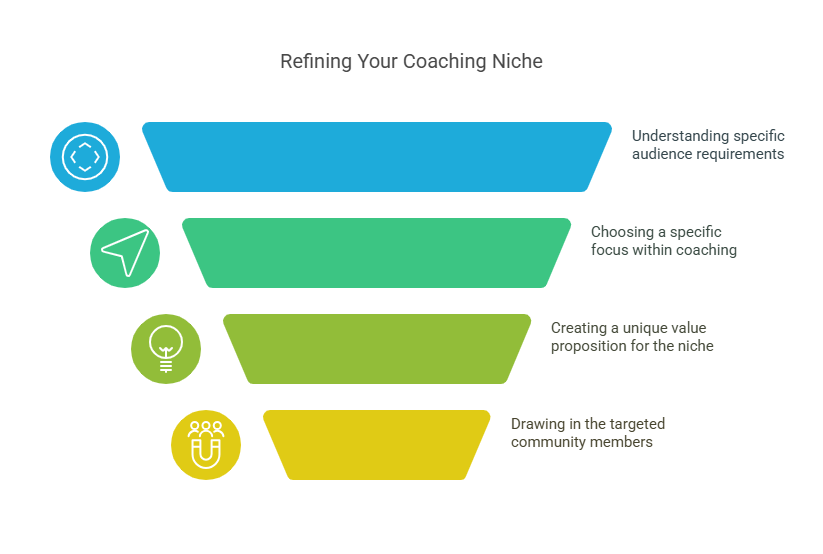 Refining Your Coaching Niche

Understanding specific audience requirements

Choosing a specific focus within coaching

Creating a unique value proposition for the niche

Drawing in the targeted community members